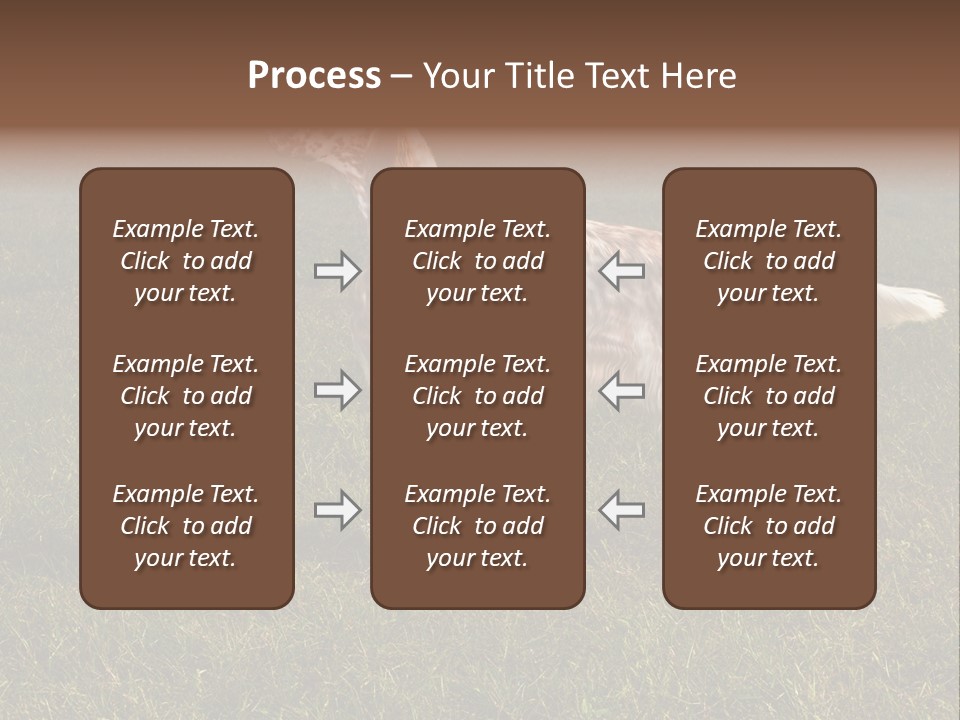 Process – Your Title Text Here

Example Text. Click to add your text.

Example Text. Click to add your text.

Example Text. Click to add your text.

Example Text. Click to add your text.

Example Text. Click to add your text.

Example Text. Click to add your text.

Example Text. Click to add your text.

Example Text. Click to add your text.

Example Text. Click to add your text.